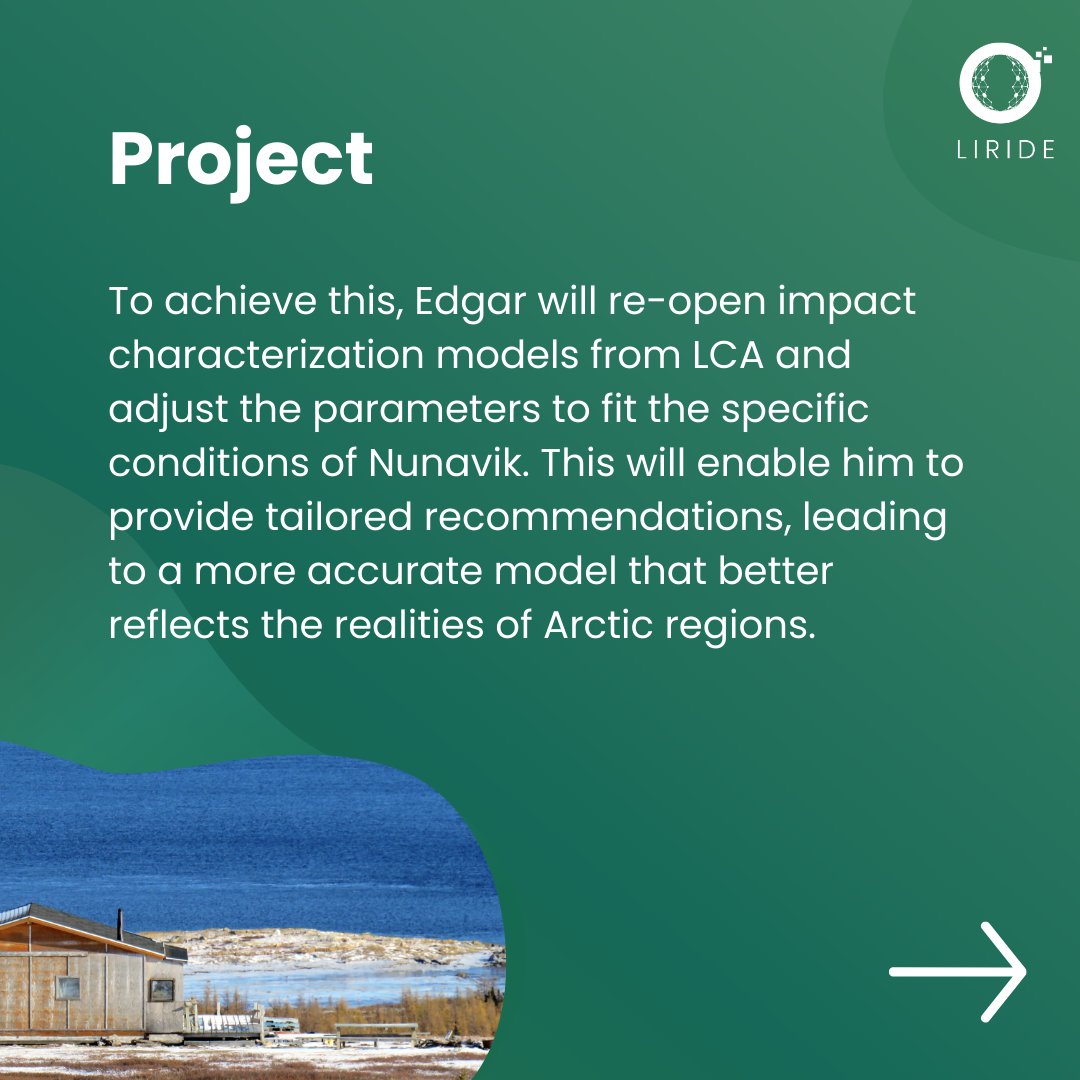 LIRIDE

Project

To achieve this, Edgar will re-open impact characterization models from LCA and adjust the parameters to fit the specific conditions of Nunavik. This will enable him to provide tailored recommendations, leading to a more accurate model that better reflects the realities of Arctic regions.